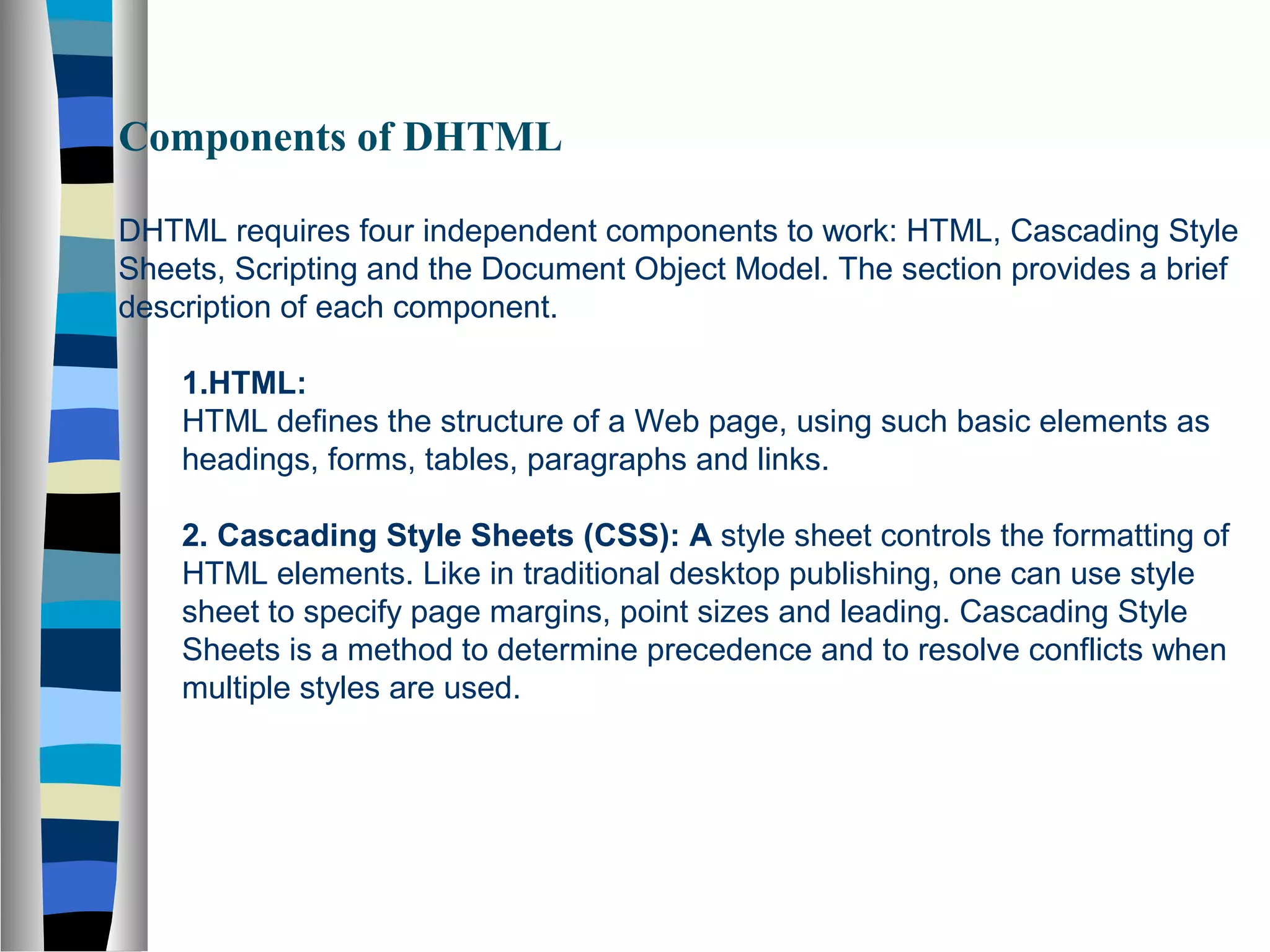 Components of DHTML

DHTML requires four independent components to work: HTML, Cascading Style Sheets, Scripting and the Document Object Model. The section provides a brief description of each component.

1.HTML:
HTML defines the structure of a Web page, using such basic elements as headings, forms, tables, paragraphs and links.

2. Cascading Style Sheets (CSS): A style sheet controls the formatting of HTML elements. Like in traditional desktop publishing, one can use style sheet to specify page margins, point sizes and leading. Cascading Style Sheets is a method to determine precedence and to resolve conflicts when multiple styles are used.